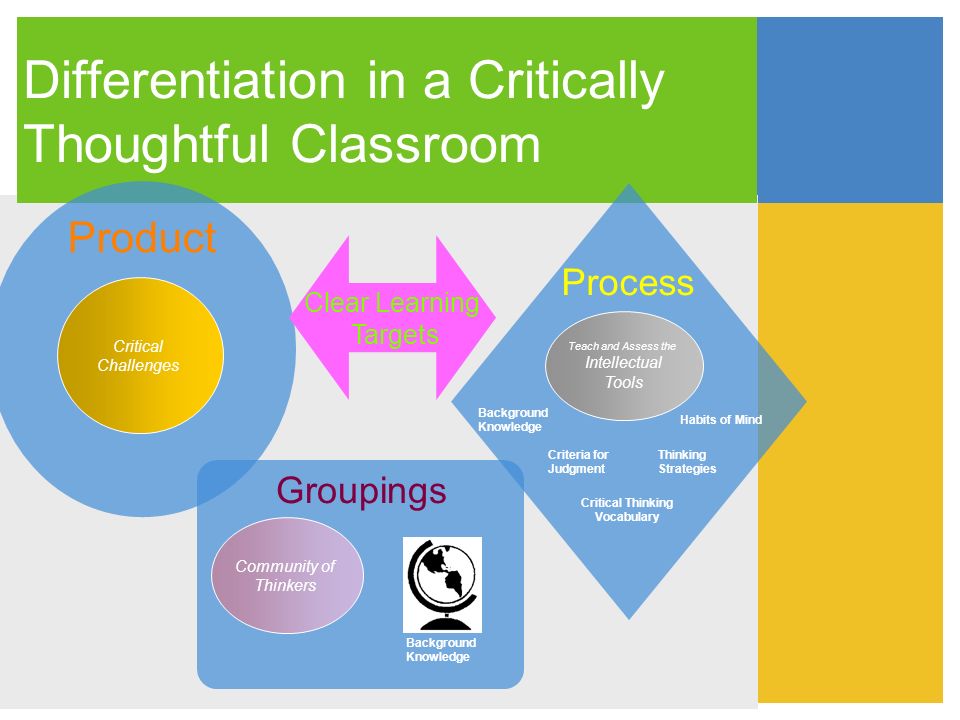 Differentiation in a Critically Thoughtful Classroom

Product

Critical Challenges

Clear Learning Targets

Process

Teach and Assess the Intellectual Tools

Background Knowledge

Habits of Mind

Criteria for Judgment

Thinking Strategies

Critical Thinking Vocabulary

Groupings

Community of Thinkers

Background Knowledge